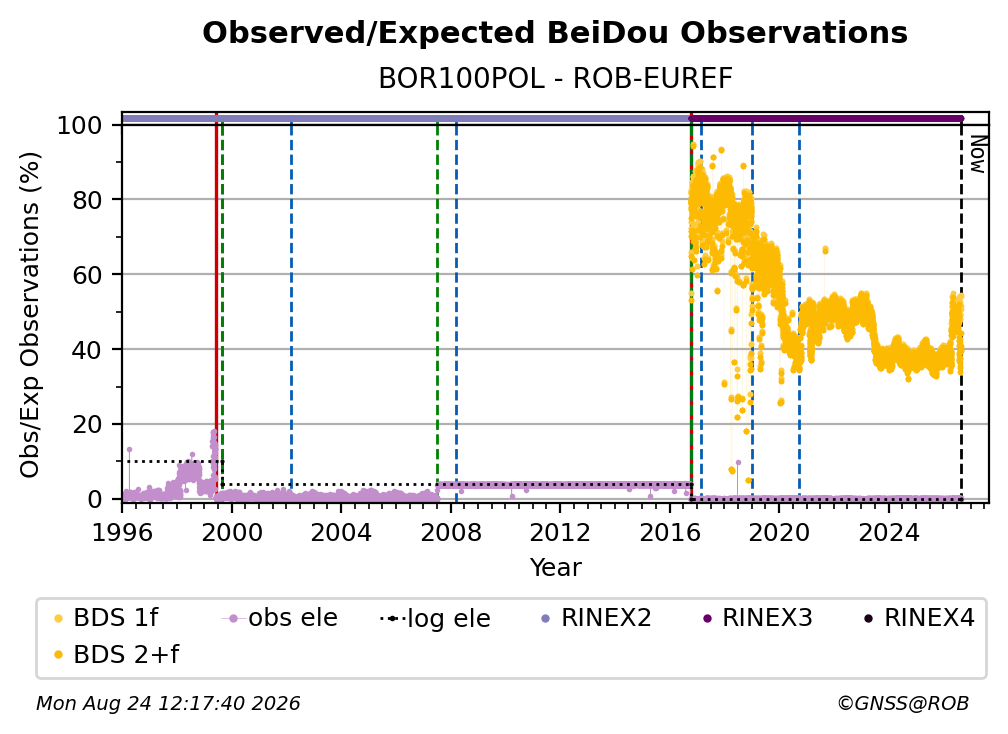 Observed/Expected BeiDou Observations

BOR100POL - ROB-EUREF

Obs/Exp Observations (%)

100
80
60
40
20
0

Now

1996 2000 2004 2008 2012 2016 2020 2024

Year

BDS 1f
BDS 2+f
obs ele
log ele
RINEX2
RINEX3
RINEX4

Mon Aug 24 12:17:40 2026

©GNSS@ROB